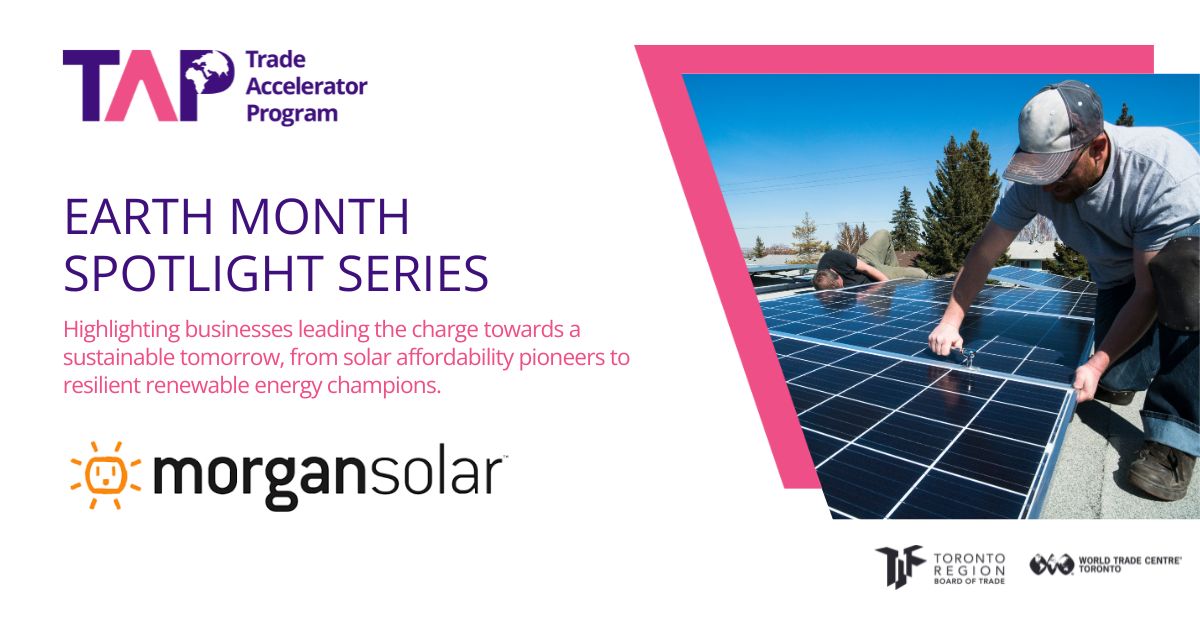 TAP Trade Accelerator Program

EARTH MONTH SPOTLIGHT SERIES

Highlighting businesses leading the charge towards a sustainable tomorrow, from solar affordability pioneers to resilient renewable energy champions.

morgansolar™

TORONTO REGION BOARD OF TRADE

WORLD TRADE CENTRE® TORONTO